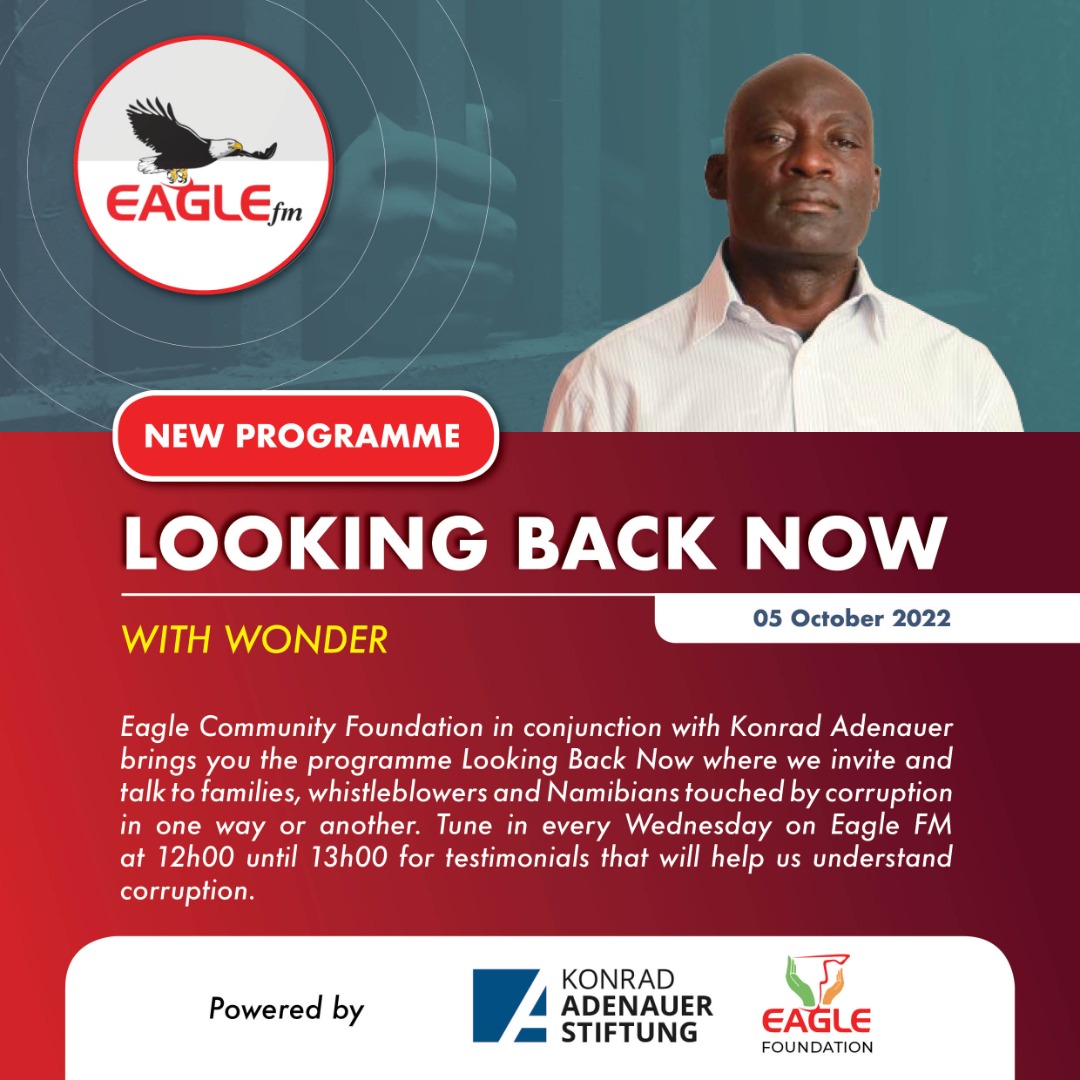 EAGLE fm

NEW PROGRAMME

LOOKING BACK NOW

WITH WONDER

05 October 2022

Eagle Community Foundation in conjunction with Konrad Adenauer brings you the programme Looking Back Now where we invite and talk to families, whistleblowers and Namibians touched by corruption in one way or another. Tune in every Wednesday on Eagle FM at 12h00 until 13h00 for testimonials that will help us understand corruption.

Powered by

KONRAD ADENAUER STIFTUNG

EAGLE FOUNDATION